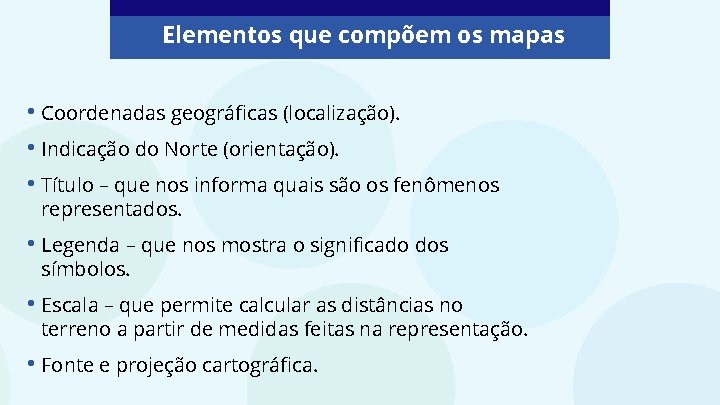 Elementos que compõem os mapas

• Coordenadas geográficas (localização).

• Indicação do Norte (orientação).

• Título – que nos informa quais são os fenômenos representados.

• Legenda – que nos mostra o significado dos símbolos.

• Escala – que permite calcular as distâncias no terreno a partir de medidas feitas na representação.

• Fonte e projeção cartográfica.